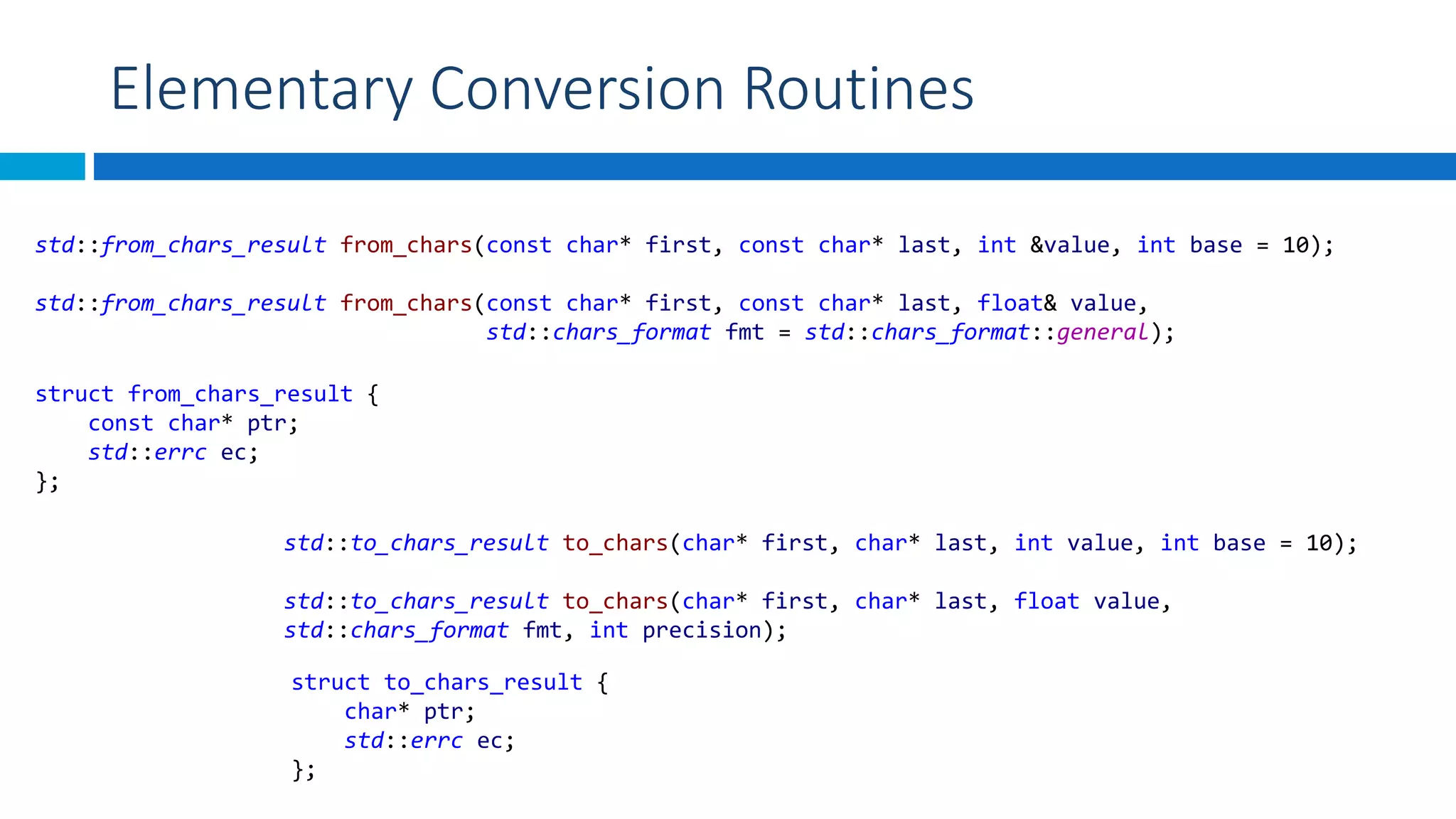 Elementary Conversion Routines

std::from_chars_result from_chars(const char* first, const char* last, int &value, int base = 10);

std::from_chars_result from_chars(const char* first, const char* last, float& value,
std::chars_format fmt = std::chars_format::general);

struct from_chars_result {
    const char* ptr;
    std::errc ec;
};

std::to_chars_result to_chars(char* first, char* last, int value, int base = 10);

std::to_chars_result to_chars(char* first, char* last, float value,
std::chars_format fmt, int precision);

struct to_chars_result {
    char* ptr;
    std::errc ec;
};